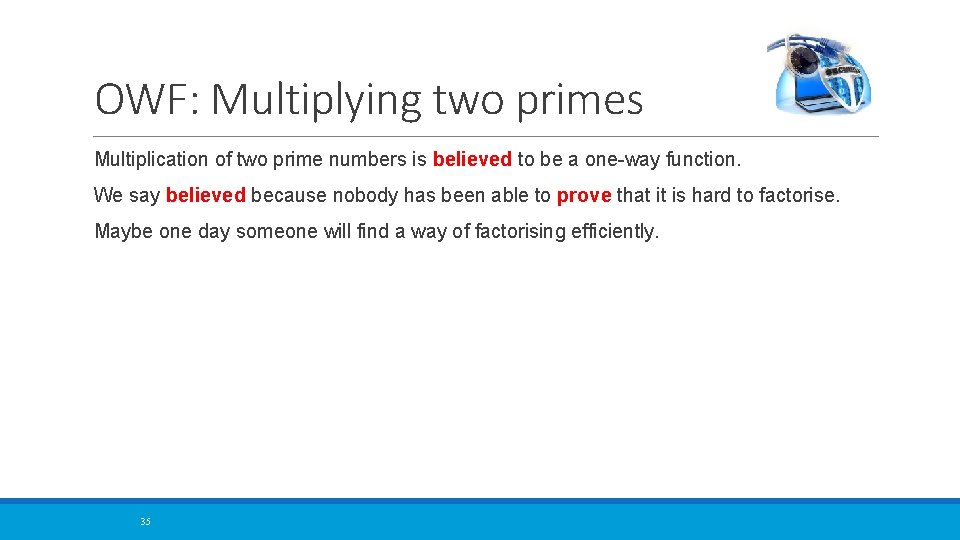 OWF: Multiplying two primes

Multiplication of two prime numbers is believed to be a one-way function.

We say believed because nobody has been able to prove that it is hard to factorise.

Maybe one day someone will find a way of factorising efficiently.

35